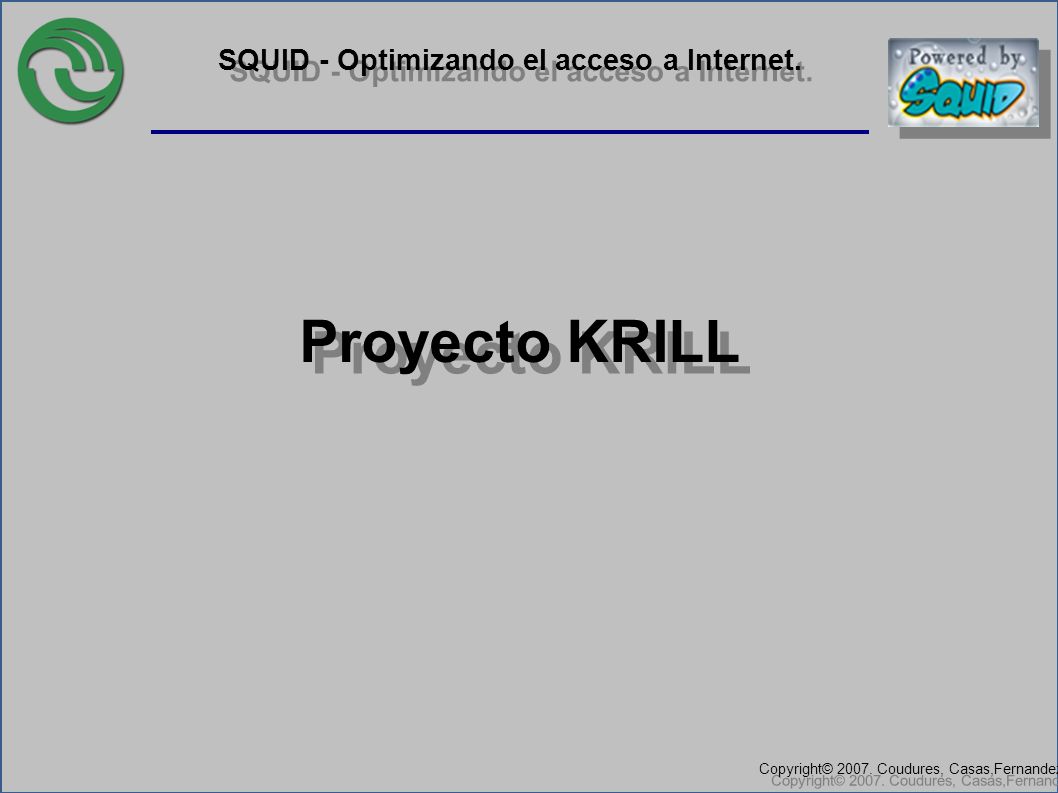 SQUID - Optimizando el acceso a Internet.

Powered by SQUID

Proyecto KRILL

Copyright© 2007. Coudures, Casas,Fernandez